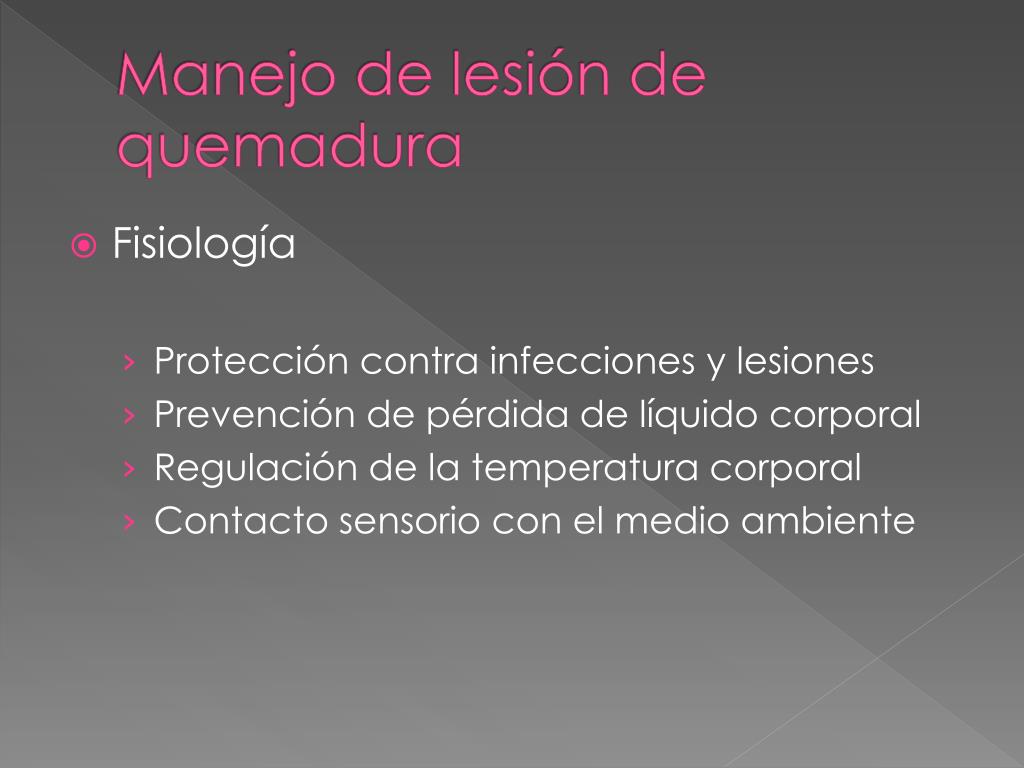 Manejo de lesión de quemadura

Fisiología

› Protección contra infecciones y lesiones
› Prevención de pérdida de líquido corporal
› Regulación de la temperatura corporal
› Contacto sensorio con el medio ambiente